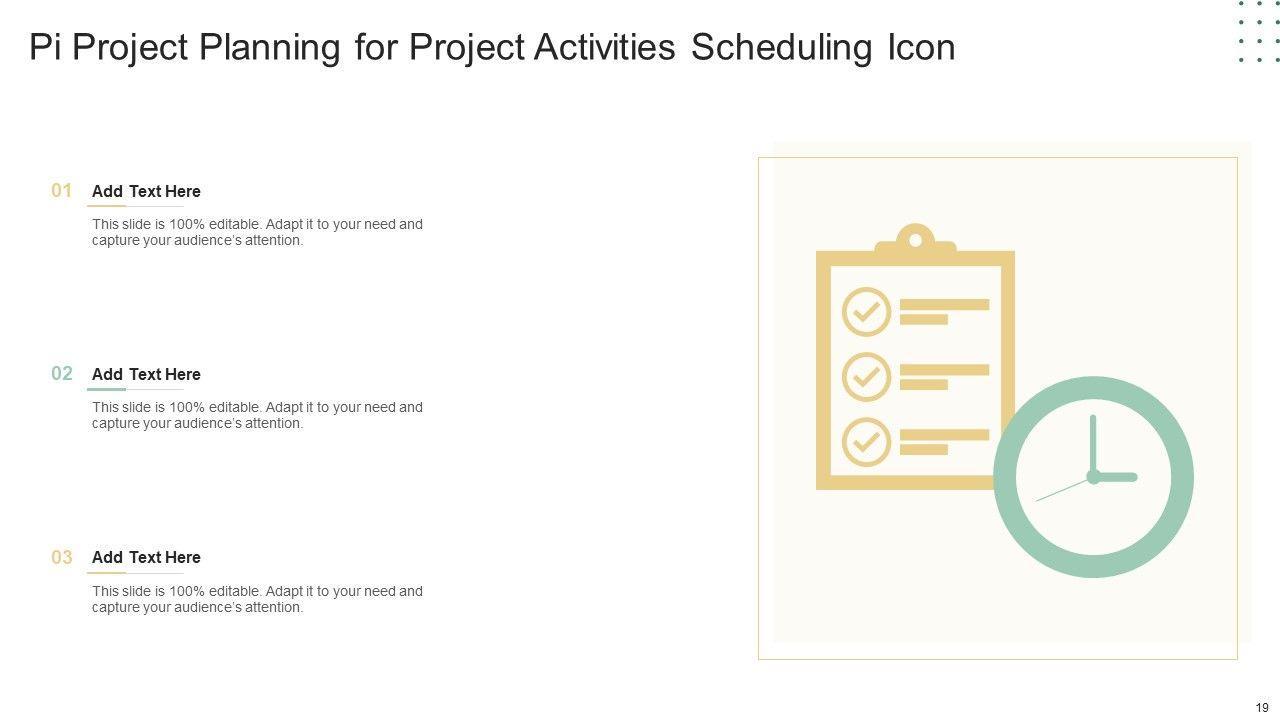 Pi Project Planning for Project Activities Scheduling Icon

01 Add Text Here

This slide is 100% editable. Adapt it to your need and capture your audience's attention.

02 Add Text Here

This slide is 100% editable. Adapt it to your need and capture your audience's attention.

03 Add Text Here

This slide is 100% editable. Adapt it to your need and capture your audience's attention.

19